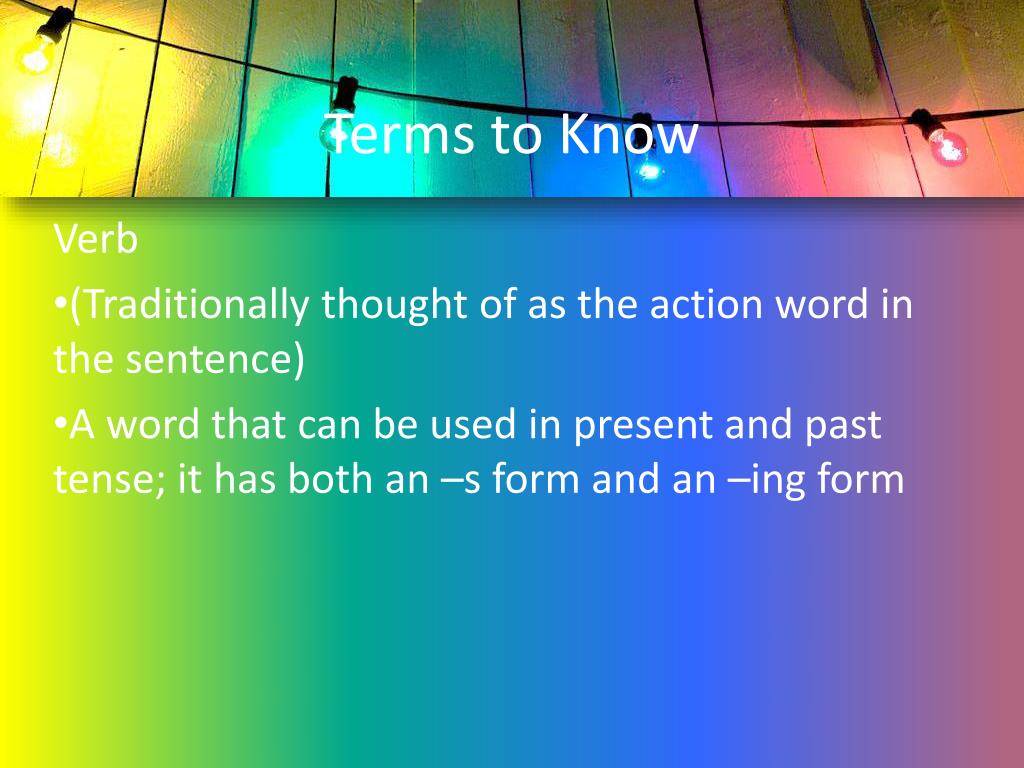 Terms to Know

Verb

•(Traditionally thought of as the action word in the sentence)

•A word that can be used in present and past tense; it has both an –s form and an –ing form